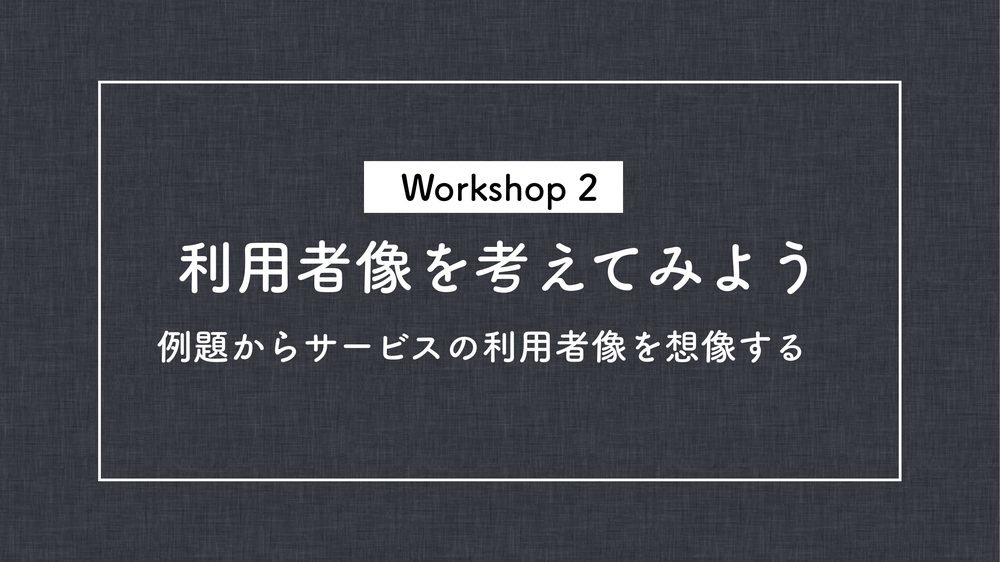 Workshop 2

利用者像を考えてみよう

例題からサービスの利用者像を想像する